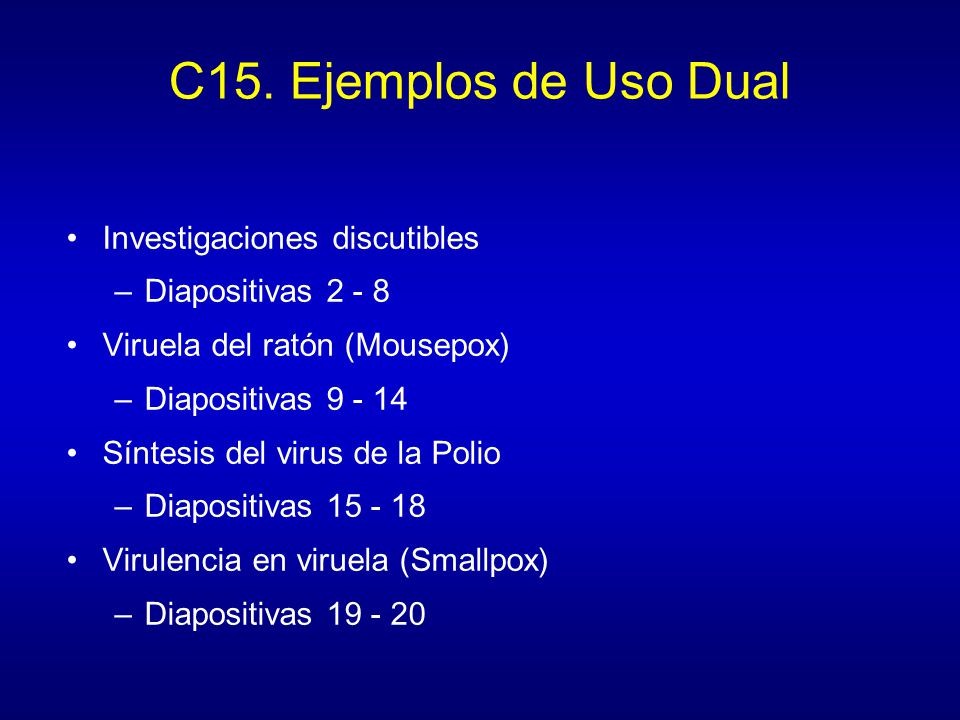 C15. Ejemplos de Uso Dual

• Investigaciones discutibles
– Diapositivas 2 - 8
• Viruela del ratón (Mousepox)
– Diapositivas 9 - 14
• Síntesis del virus de la Polio
– Diapositivas 15 - 18
• Virulencia en viruela (Smallpox)
– Diapositivas 19 - 20